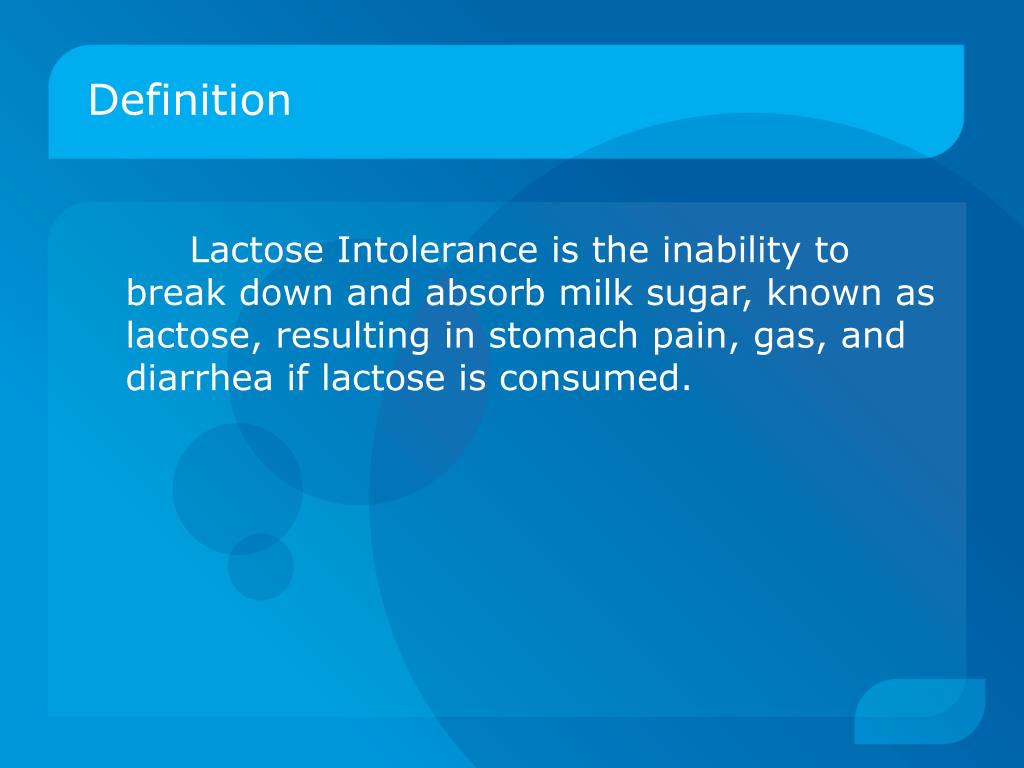 Definition

Lactose Intolerance is the inability to break down and absorb milk sugar, known as lactose, resulting in stomach pain, gas, and diarrhea if lactose is consumed.